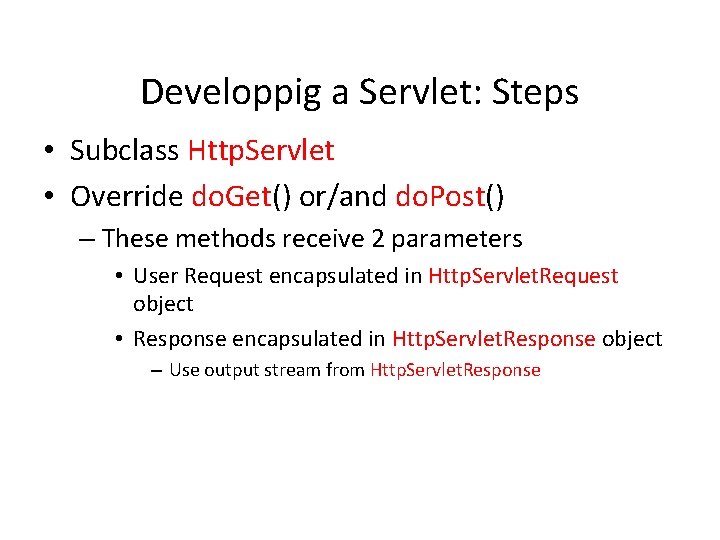 Developpig a Servlet: Steps

• Subclass HttpServlet
• Override doGet() or/and doPost()
– These methods receive 2 parameters
• User Request encapsulated in HttpServletRequest object
• Response encapsulated in HttpServletResponse object
– Use output stream from HttpServletResponse